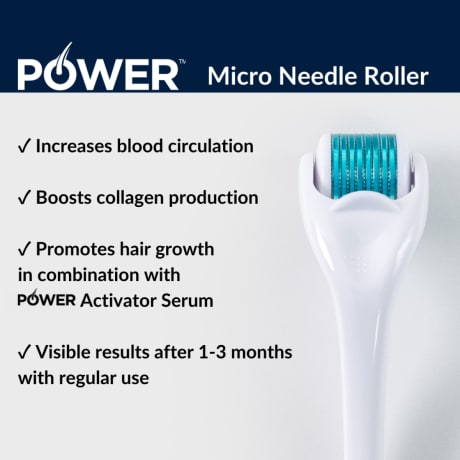 POWER™ Micro Needle Roller

✓ Increases blood circulation

✓ Boosts collagen production

✓ Promotes hair growth in combination with POWER Activator Serum

✓ Visible results after 1-3 months with regular use